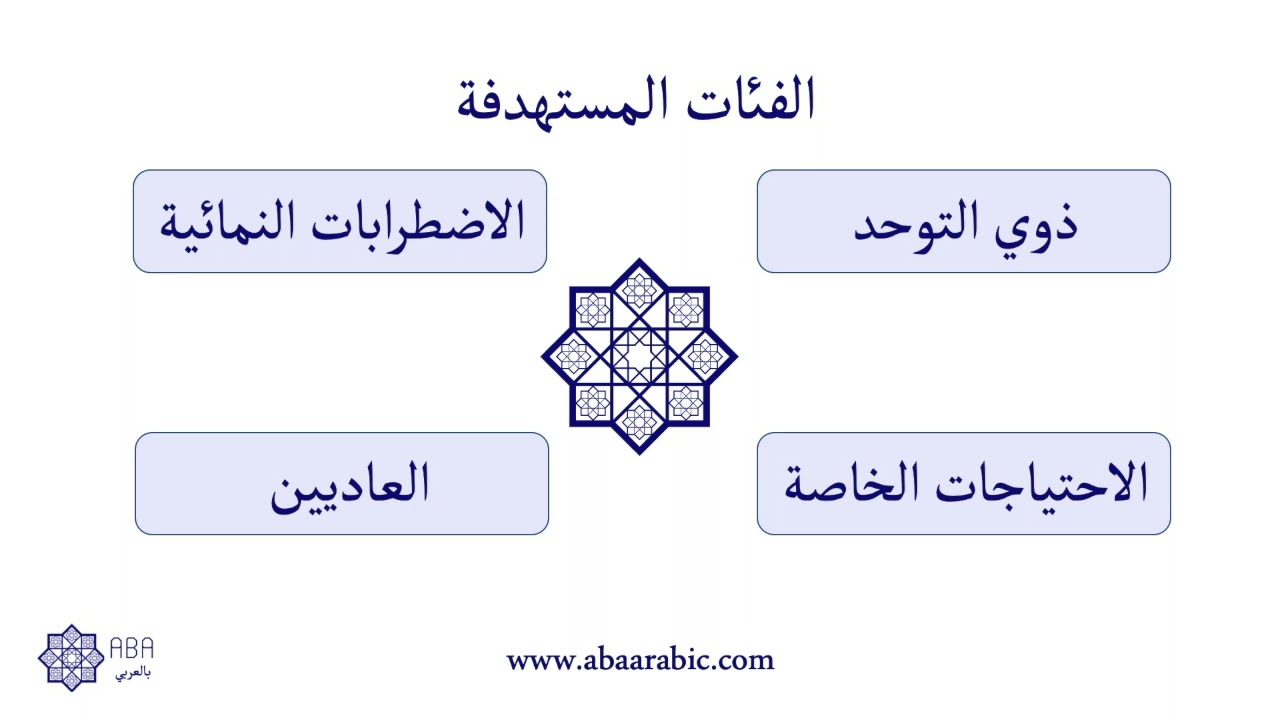 الفئات المستهدفة

ذوي التوحد

الاضطرابات النمائية

الاحتياجات الخاصة

العاديين

ABA
بالعربي

www.abaarabic.com